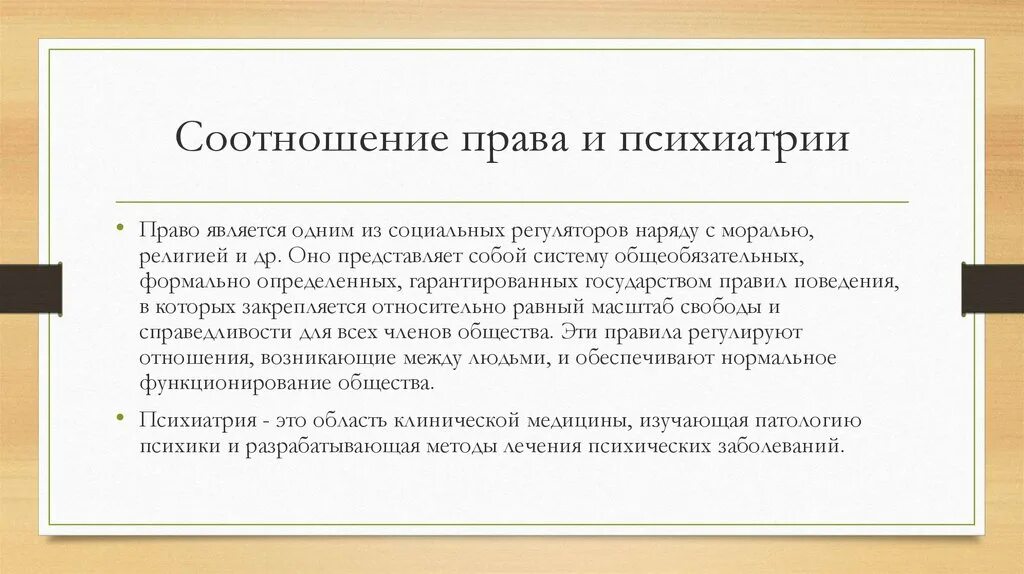 Соотношение права и психиатрии

• Право является одним из социальных регуляторов наряду с моралью, религией и др. Оно представляет собой систему общеобязательных, формально определенных, гарантированных государством правил поведения, в которых закрепляется относительно равный масштаб свободы и справедливости для всех членов общества. Эти правила регулируют отношения, возникающие между людьми, и обеспечивают нормальное функционирование общества.

• Психиатрия - это область клинической медицины, изучающая патологию психики и разрабатывающая методы лечения психических заболеваний.